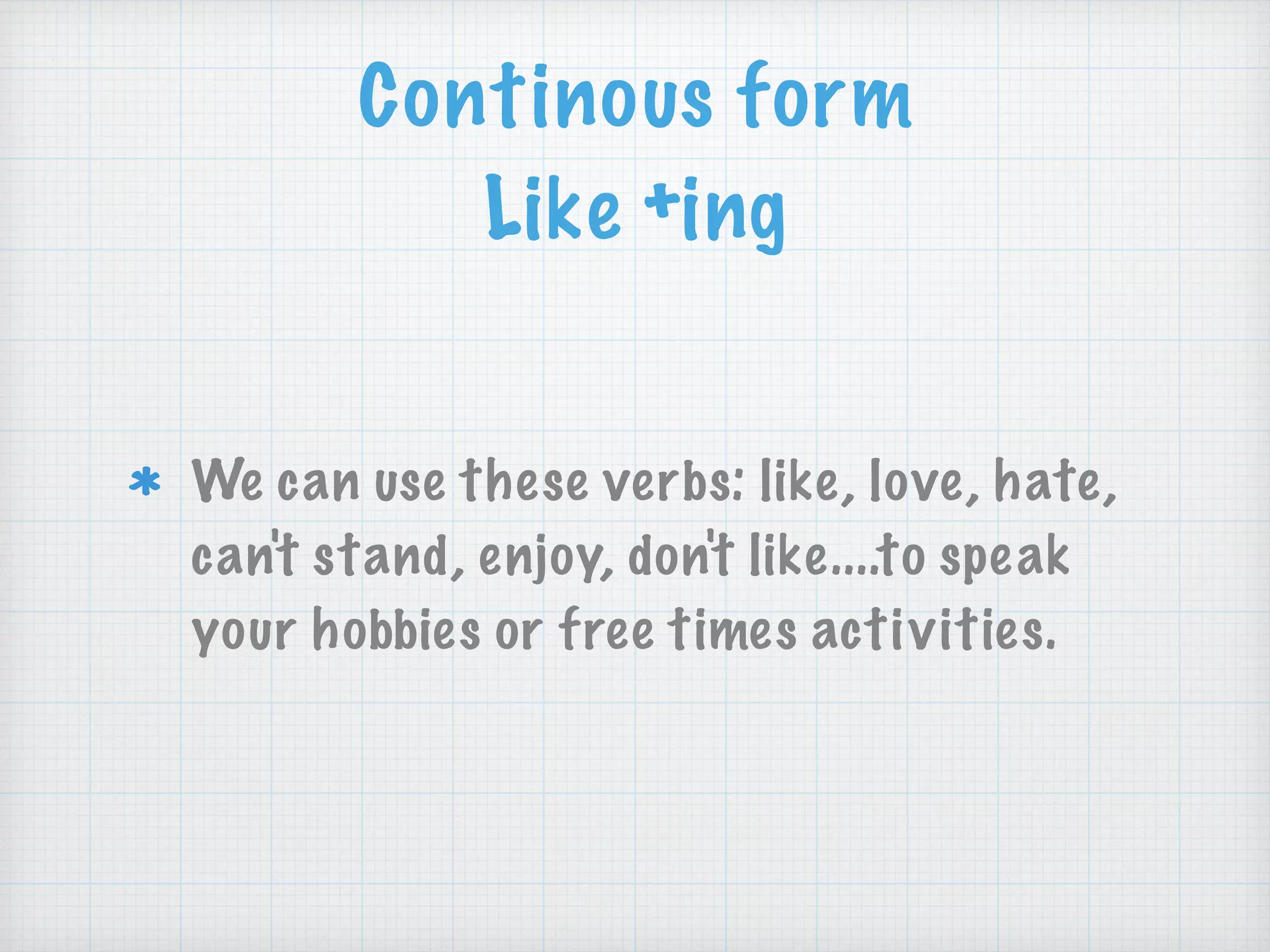 Continous form
Like +ing

* We can use these verbs: like, love, hate, can't stand, enjoy, don't like....to speak your hobbies or free times activities.